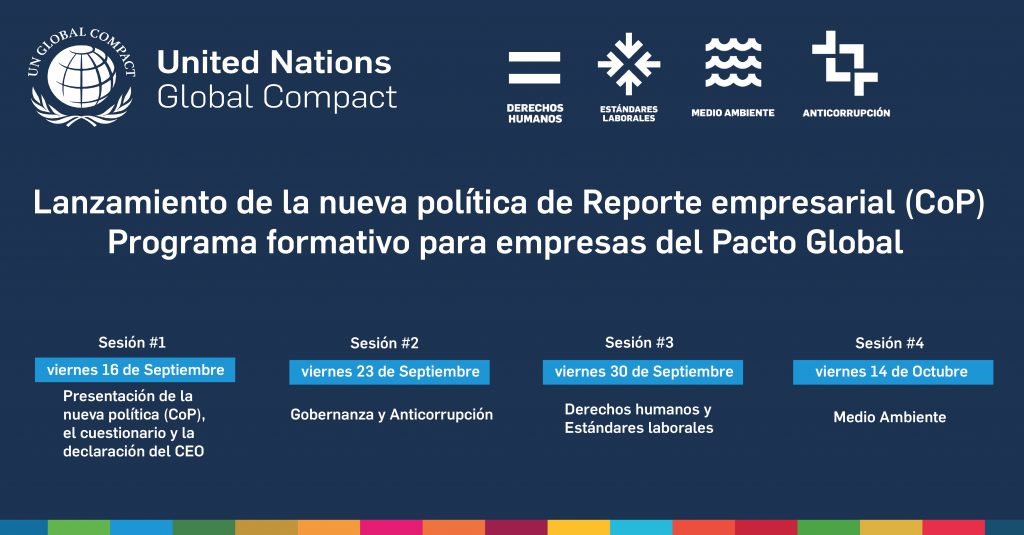 UN GLOBAL COMPACT

United Nations
Global Compact

DERECHOS HUMANOS

ESTÁNDARES LABORALES

MEDIO AMBIENTE

ANTICORRUPCIÓN

Lanzamiento de la nueva política de Reporte empresarial (CoP)
Programa formativo para empresas del Pacto Global

Sesión #1
viernes 16 de Septiembre
Presentación de la nueva política (CoP), el cuestionario y la declaración del CEO

Sesión #2
viernes 23 de Septiembre
Gobernanza y Anticorrupción

Sesión #3
viernes 30 de Septiembre
Derechos humanos y Estándares laborales

Sesión #4
viernes 14 de Octubre
Medio Ambiente